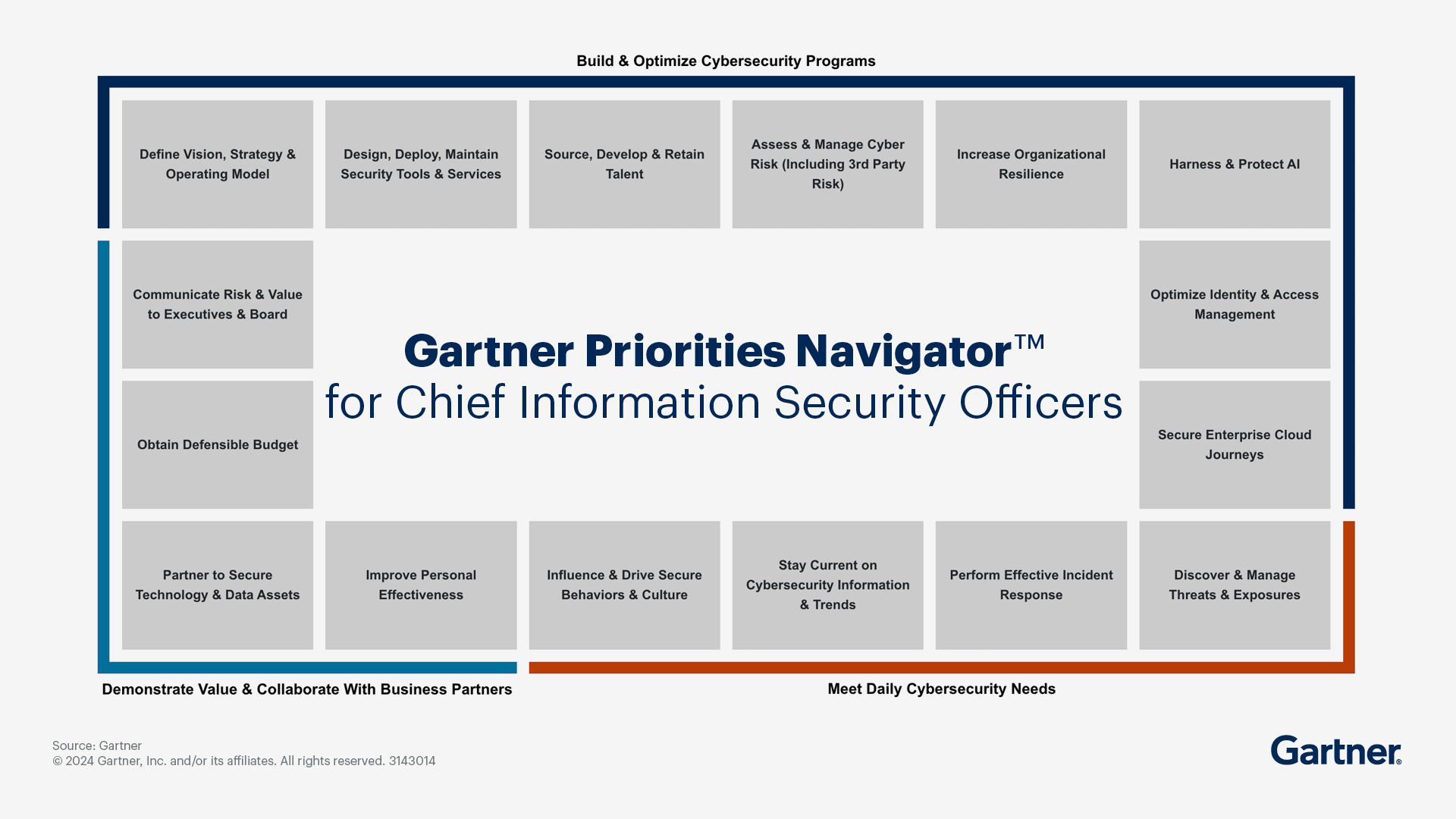 Build & Optimize Cybersecurity Programs

Define Vision, Strategy & Operating Model

Design, Deploy, Maintain Security Tools & Services

Source, Develop & Retain Talent

Assess & Manage Cyber Risk (Including 3rd Party Risk)

Increase Organizational Resilience

Harness & Protect AI

Communicate Risk & Value to Executives & Board

Gartner Priorities Navigator™
for Chief Information Security Officers

Optimize Identity & Access Management

Obtain Defensible Budget

Secure Enterprise Cloud Journeys

Partner to Secure Technology & Data Assets

Improve Personal Effectiveness

Influence & Drive Secure Behaviors & Culture

Stay Current on Cybersecurity Information & Trends

Perform Effective Incident Response

Discover & Manage Threats & Exposures

Demonstrate Value & Collaborate With Business Partners

Meet Daily Cybersecurity Needs

Source: Gartner
© 2024 Gartner, Inc. and/or its affiliates. All rights reserved. 3143014

Gartner.